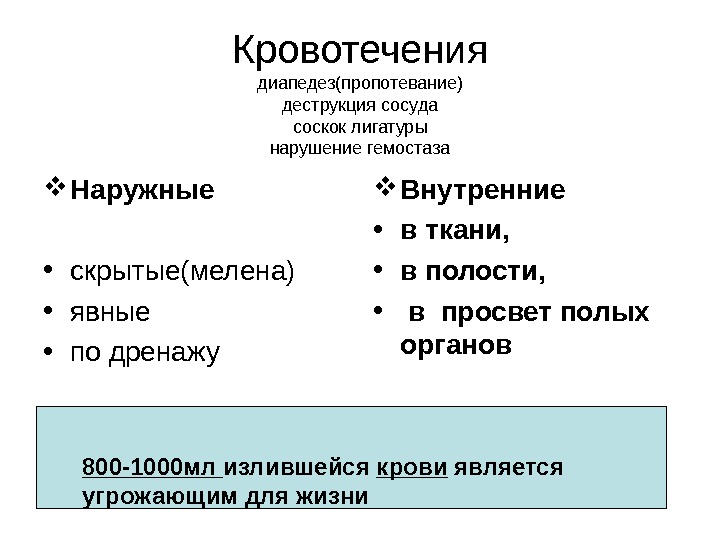 Кровотечения
диапедез(пропотевание)
деструкция сосуда
соскок лигатуры
нарушение гемостаза

❖ Наружные

• скрытые(мелена)
• явные
• по дренажу

❖ Внутренние
• в ткани,
• в полости,
• в просвет полых органов

800-1000мл излившейся крови является угрожающим для жизни